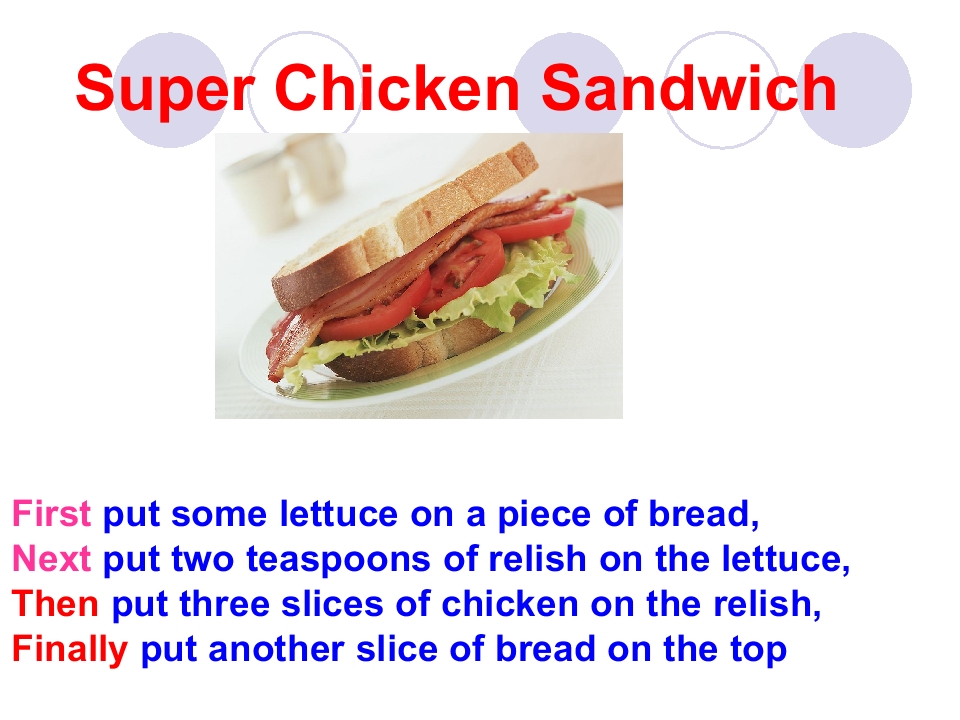 Super Chicken Sandwich

First put some lettuce on a piece of bread,
Next put two teaspoons of relish on the lettuce,
Then put three slices of chicken on the relish,
Finally put another slice of bread on the top